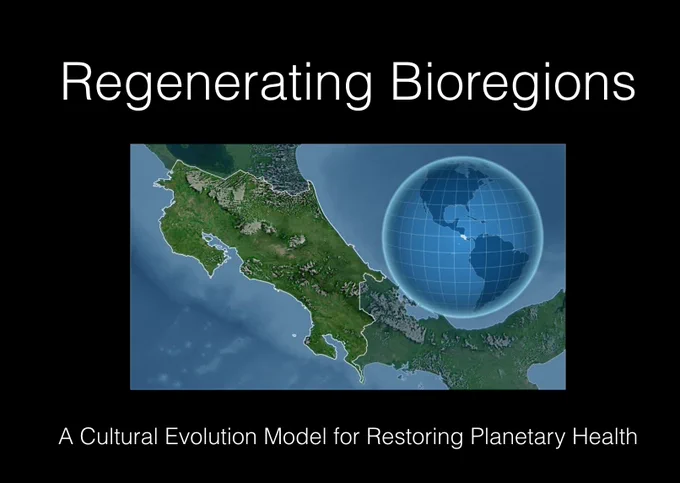 Regenerating Bioregions

A Cultural Evolution Model for Restoring Planetary Health